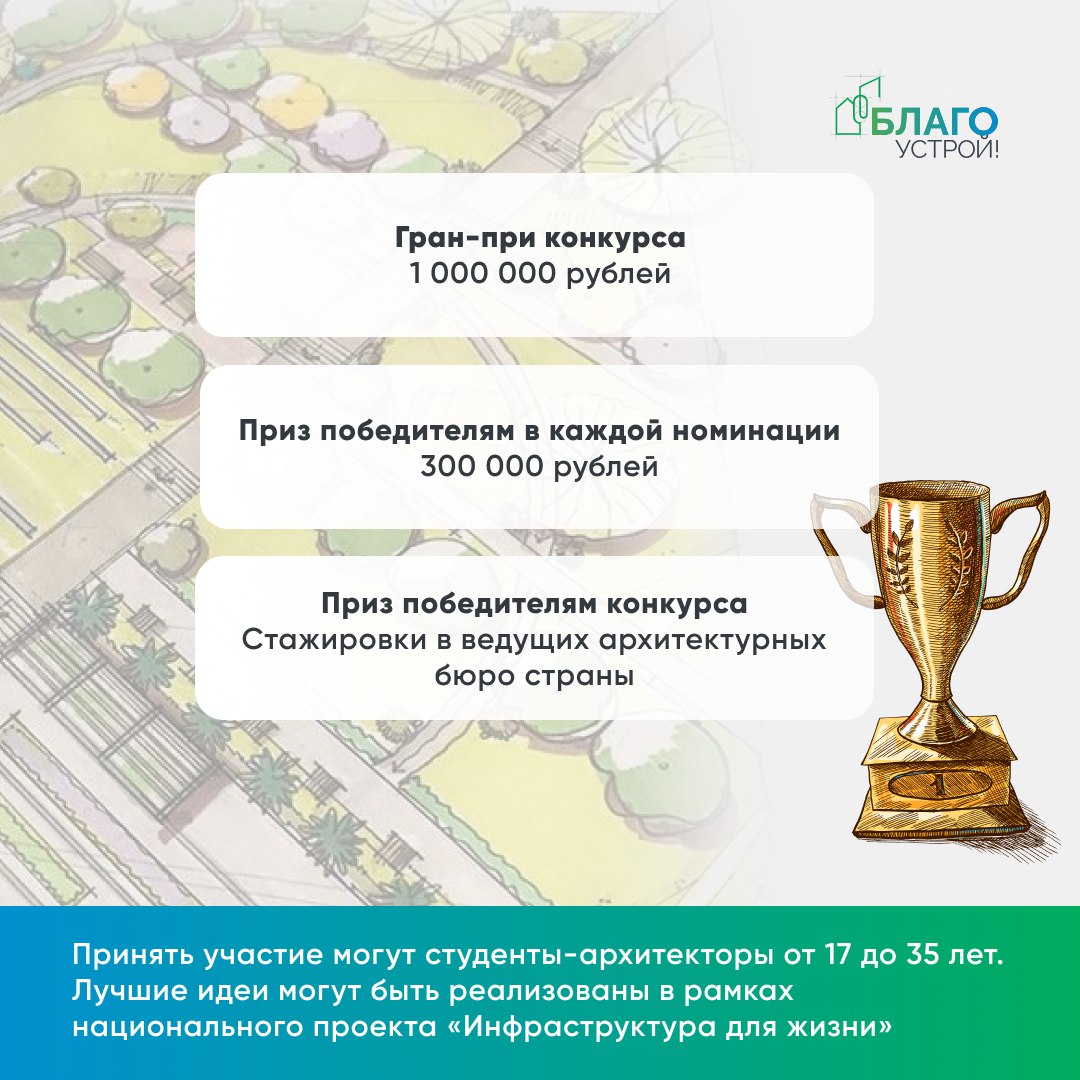 БЛАГО
УСТРОЙ!

Гран-при конкурса
1 000 000 рублей

Приз победителям в каждой номинации
300 000 рублей

Приз победителям конкурса
Стажировки в ведущих архитектурных бюро страны

1

Принять участие могут студенты-архитекторы от 17 до 35 лет. Лучшие идеи могут быть реализованы в рамках национального проекта «Инфраструктура для жизни»